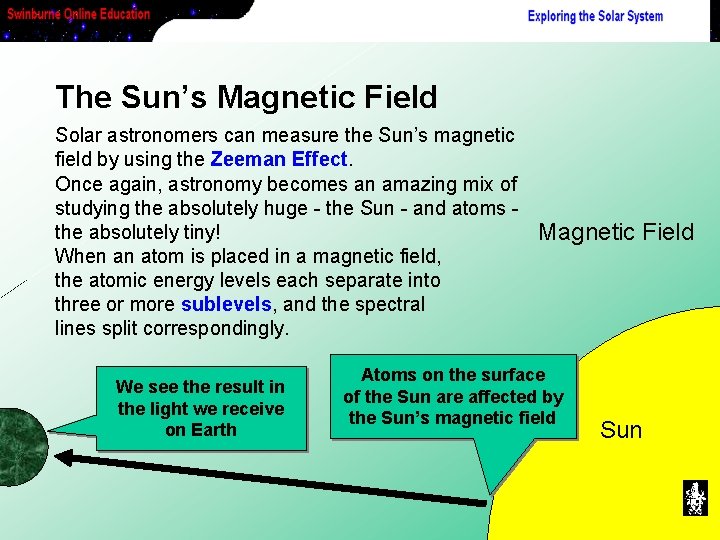 Swinburne Online Education

Exploring the Solar System

The Sun's Magnetic Field

Solar astronomers can measure the Sun's magnetic field by using the Zeeman Effect.

Once again, astronomy becomes an amazing mix of studying the absolutely huge - the Sun - and atoms - the absolutely tiny!

When an atom is placed in a magnetic field, the atomic energy levels each separate into three or more sublevels, and the spectral lines split correspondingly.

Magnetic Field

We see the result in the light we receive on Earth

Atoms on the surface of the Sun are affected by the Sun's magnetic field

Sun